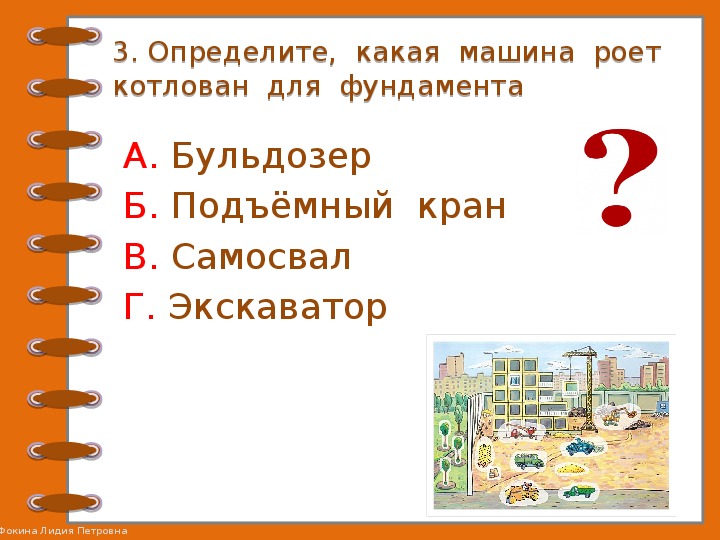 3. Определите, какая машина роет котлован для фундамента

А. Бульдозер
Б. Подъёмный кран
В. Самосвал
Г. Экскаватор

?

Фокина Лидия Петровна